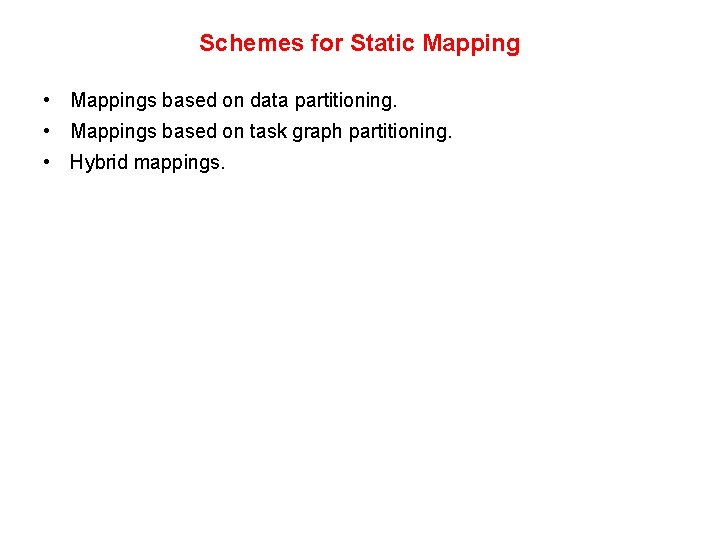 Schemes for Static Mapping

• Mappings based on data partitioning.
• Mappings based on task graph partitioning.
• Hybrid mappings.